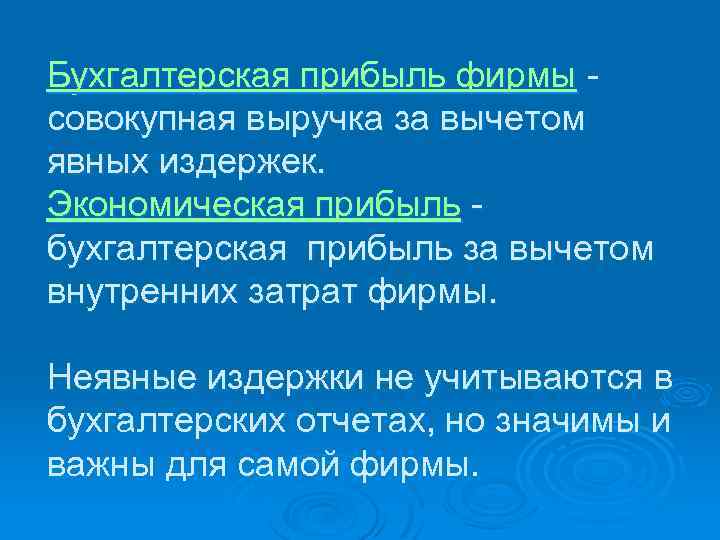 Бухгалтерская прибыль фирмы - совокупная выручка за вычетом явных издержек.
Экономическая прибыль - бухгалтерская прибыль за вычетом внутренних затрат фирмы.

Неявные издержки не учитываются в бухгалтерских отчетах, но значимы и важны для самой фирмы.